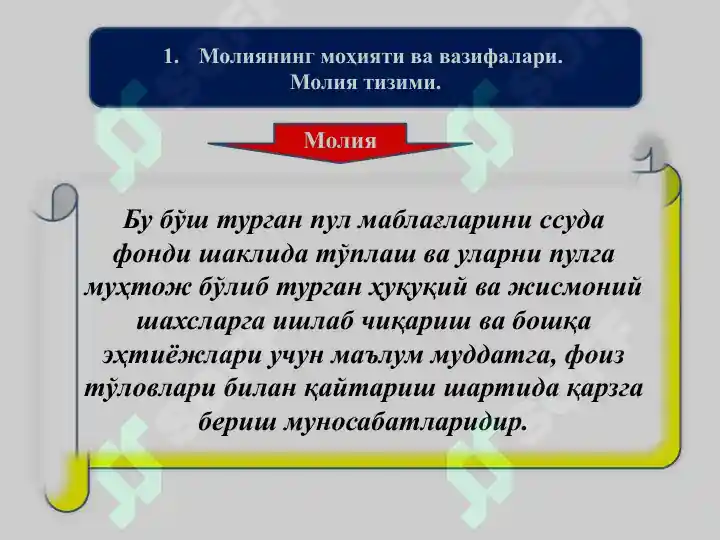 1. Молиянинг моҳияти ва вазифалари. Молия тизими.

Молия

Бу бўш турган пул маблағларини ссуда фонди шаклида тўплаш ва уларни пулга муҳтож бўлиб турган ҳуқуқий ва жисмоний шахсларга ишлаб чиқариш ва бошқа эҳтиёжлари учун маълум муддатга, фоиз тўловлари билан қайтариш шартида қарзга бериш муносабатларидир.